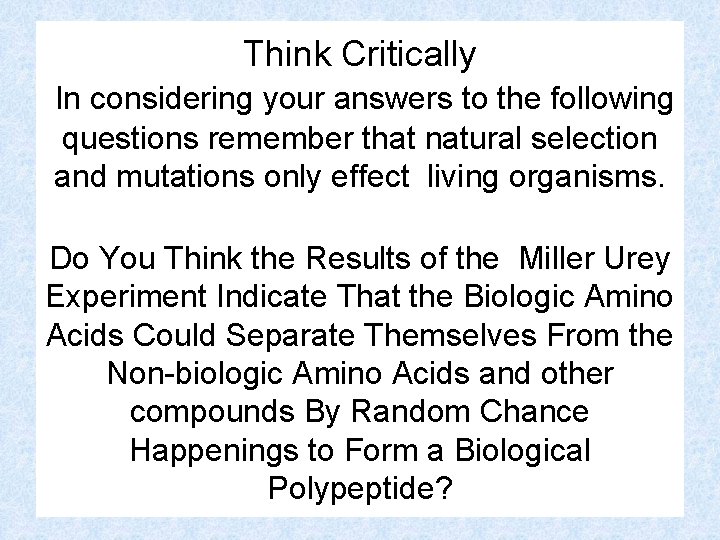 Think Critically

In considering your answers to the following questions remember that natural selection and mutations only effect living organisms.

Do You Think the Results of the Miller Urey Experiment Indicate That the Biologic Amino Acids Could Separate Themselves From the Non-biologic Amino Acids and other compounds By Random Chance Happenings to Form a Biological Polypeptide?